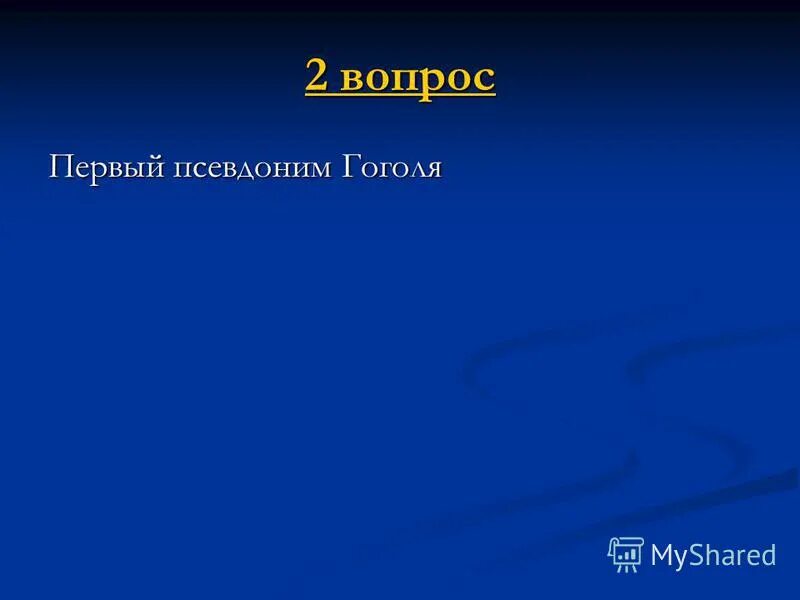 2 вопрос

Первый псевдоним Гоголя

MyShared